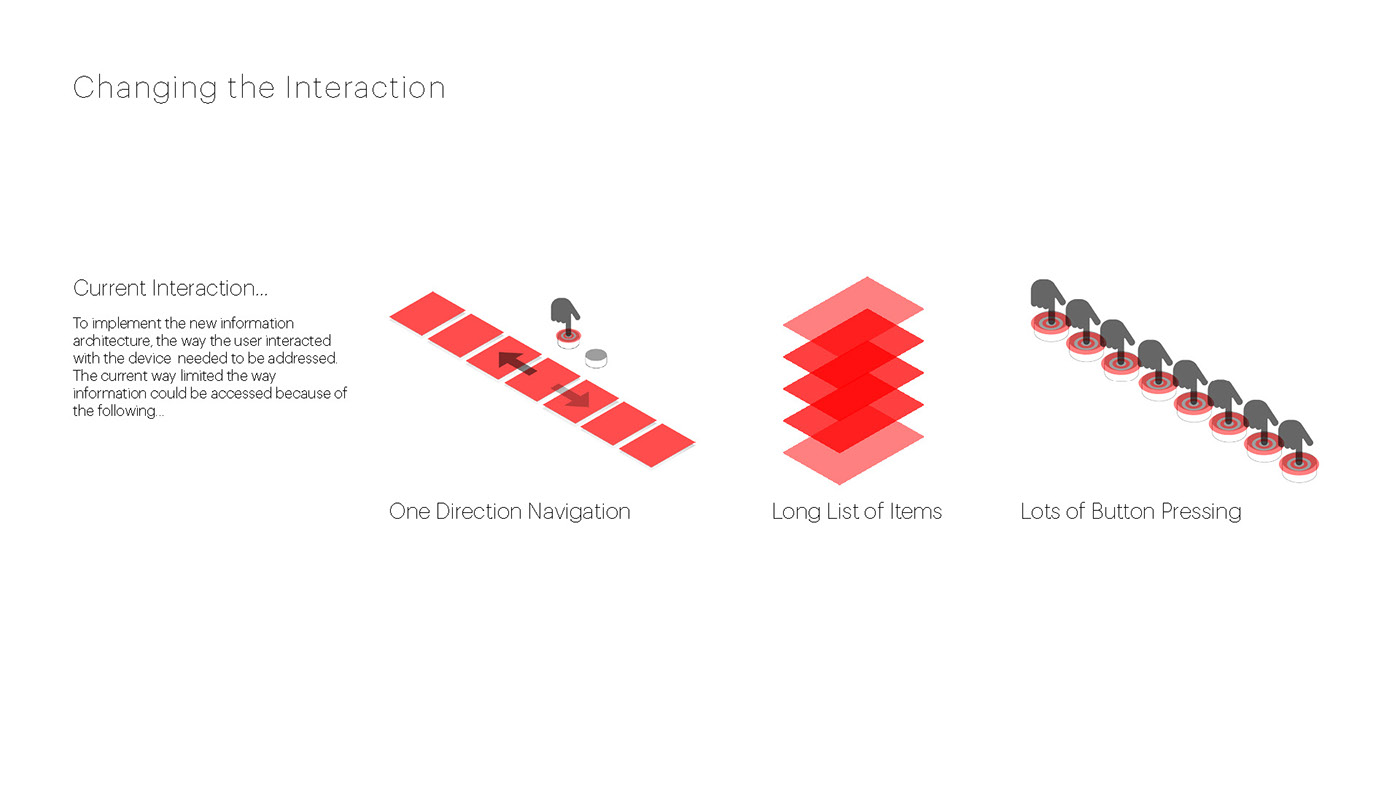 Changing the Interaction

Current Interaction...

To implement the new information architecture, the way the user interacted with the device needed to be addressed. The current way limited the way information could be accessed because of the following...

One Direction Navigation

Long List of Items

Lots of Button Pressing